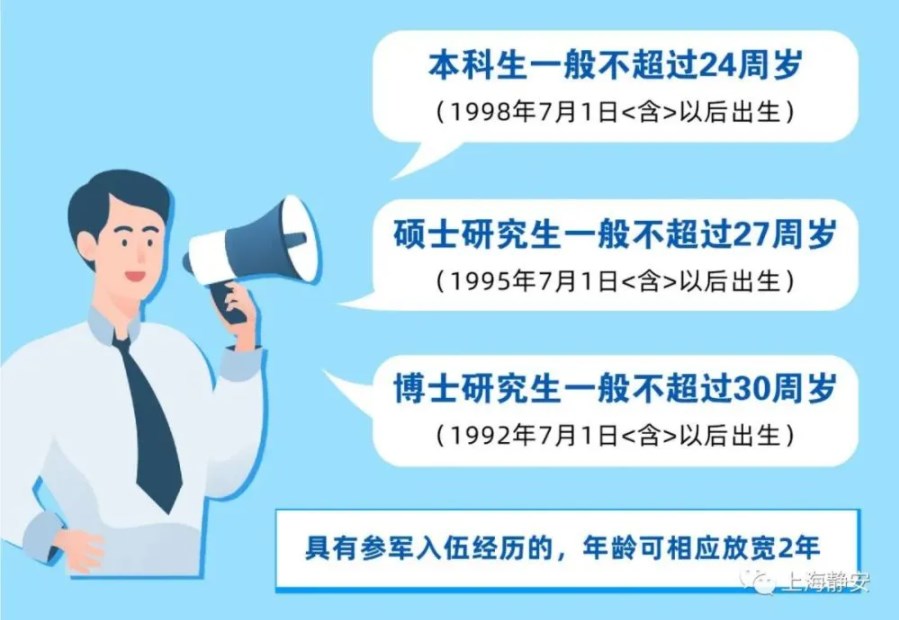 本科生一般不超过24周岁
（1998年7月1日<含>以后出生）

硕士研究生一般不超过27周岁
（1995年7月1日<含>以后出生）

博士研究生一般不超过30周岁
（1992年7月1日<含>以后出生）

具有参军入伍经历的，年龄可相应放宽2年

上海静安